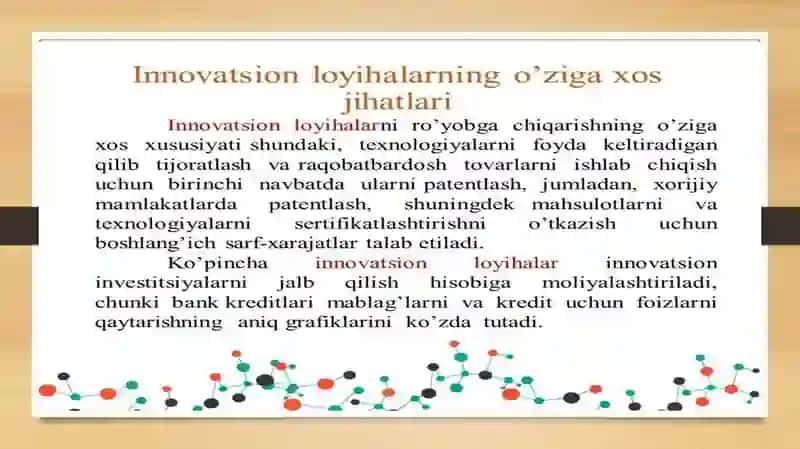 Innovatsion loyihalarning o’ziga xos jihatlari

Innovatsion loyihalarni ro’yobga chiqarishning o’ziga xos xususiyati shundaki, texnologiyalarni foyda keltiradigan qilib tijoratlash va raqobatbardosh tovarlarni ishlab chiqish uchun birinchi navbatda ularni patentlash, jumladan, xorijiy mamlakatlarda patentlash, shuningdek mahsulotlarni va texnologiyalarni sertifikatlashtirishni o’tkazish uchun boshlang’ich sarf-xarajatlar talab etiladi.

Ko’pincha innovatsion loyihalar innovatsion investitsiyalarni jalb qilish hisobiga moliyalashtiriladi, chunki bank kreditlari mablag’larni va kredit uchun foizlarni qaytarishning aniq grafiklarini ko’zda tutadi.